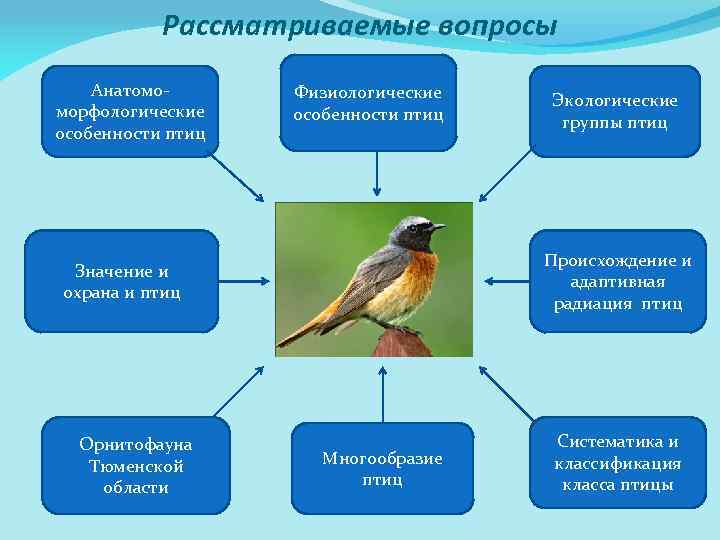 Рассматриваемые вопросы

Анатомо-морфологические особенности птиц

Физиологические особенности птиц

Экологические группы птиц

Значение и охрана и птиц

Происхождение и адаптивная радиация птиц

Орнитофауна Тюменской области

Многообразие птиц

Систематика и классификация класса птицы